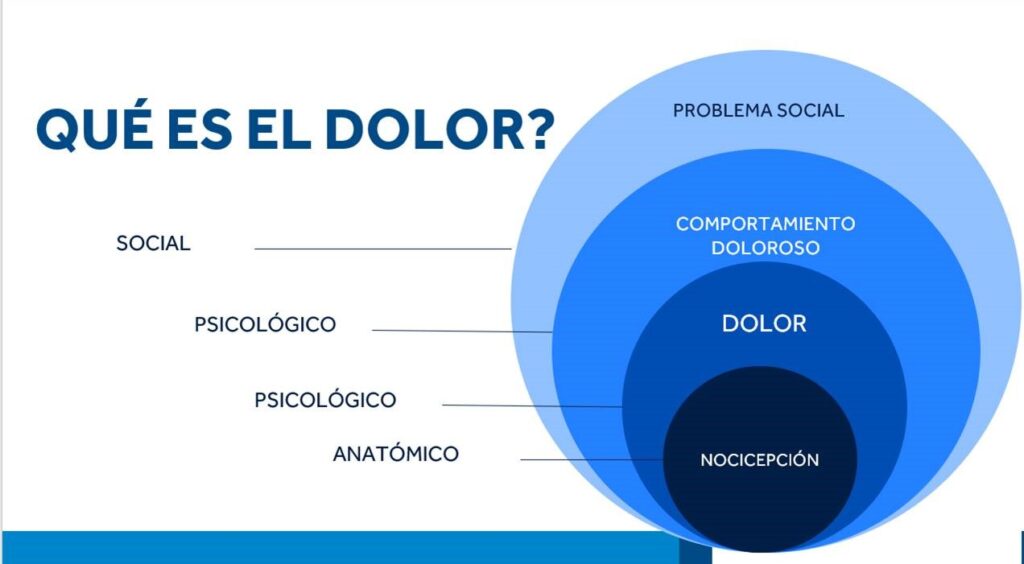 QUÉ ES EL DOLOR?

SOCIAL

PSICOLÓGICO

PSICOLÓGICO

ANATÓMICO

PROBLEMA SOCIAL

COMPORTAMIENTO DOLOROSO

DOLOR

NOCICEPCIÓN